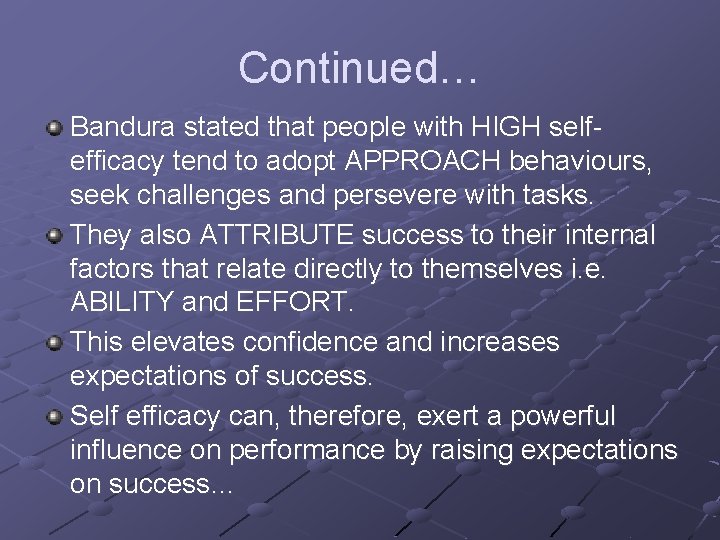 Continued…

Bandura stated that people with HIGH self-efficacy tend to adopt APPROACH behaviours, seek challenges and persevere with tasks.

They also ATTRIBUTE success to their internal factors that relate directly to themselves i.e. ABILITY and EFFORT.

This elevates confidence and increases expectations of success.

Self efficacy can, therefore, exert a powerful influence on performance by raising expectations on success…